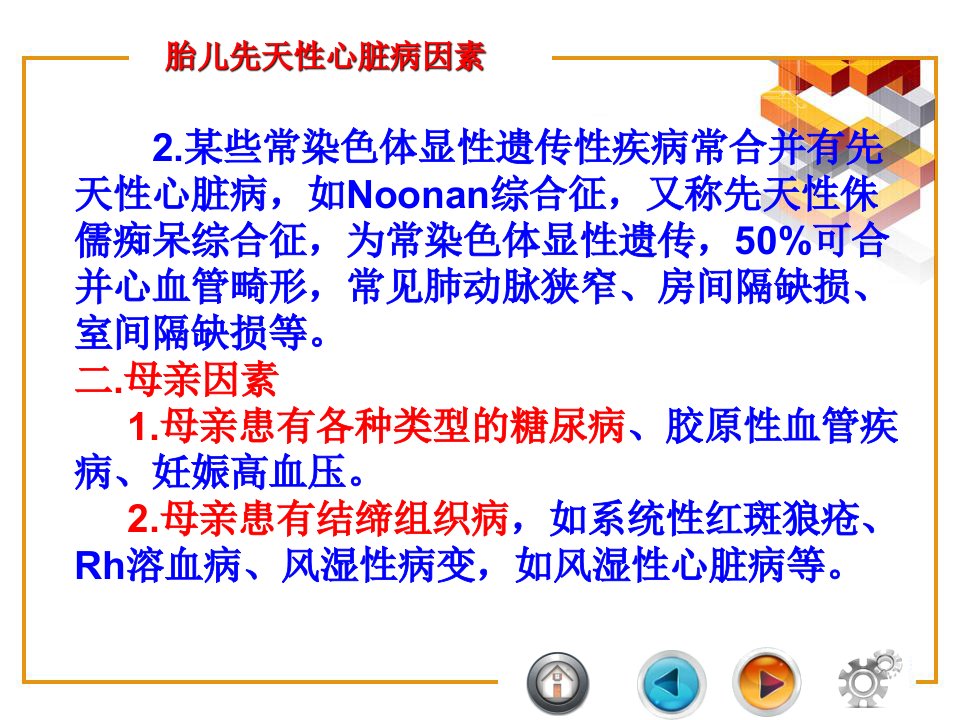 胎儿先天性心脏病因素

2.某些常染色体显性遗传性疾病常合并有先天性心脏病，如Noonan综合征，又称先天性侏儒痴呆综合征，为常染色体显性遗传，50%可合并心血管畸形，常见肺动脉狭窄、房间隔缺损、室间隔缺损等。

二.母亲因素

1.母亲患有各种类型的糖尿病、胶原性血管疾病、妊娠高血压。

2.母亲患有结缔组织病，如系统性红斑狼疮、Rh溶血病、风湿性病变，如风湿性心脏病等。